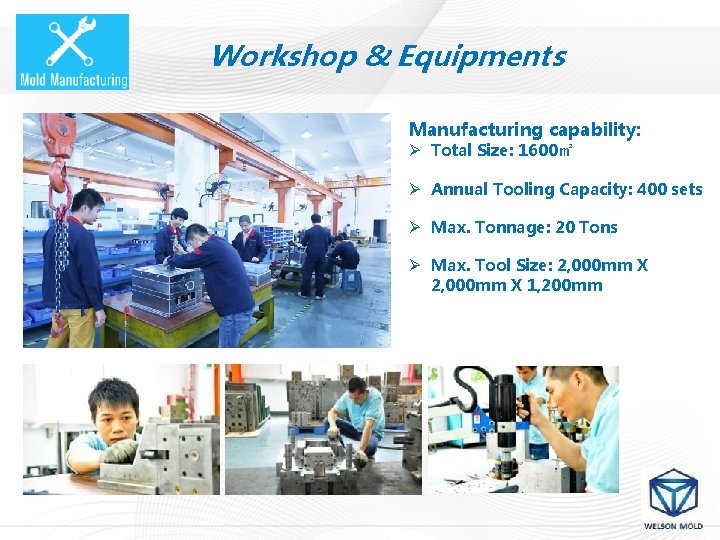 Mold Manufacturing

Workshop & Equipments

Manufacturing capability:
➢ Total Size: 1600㎡

➢ Annual Tooling Capacity: 400 sets

➢ Max. Tonnage: 20 Tons

➢ Max. Tool Size: 2,000mm X 2,000mm X 1,200mm

WELSON MOLD